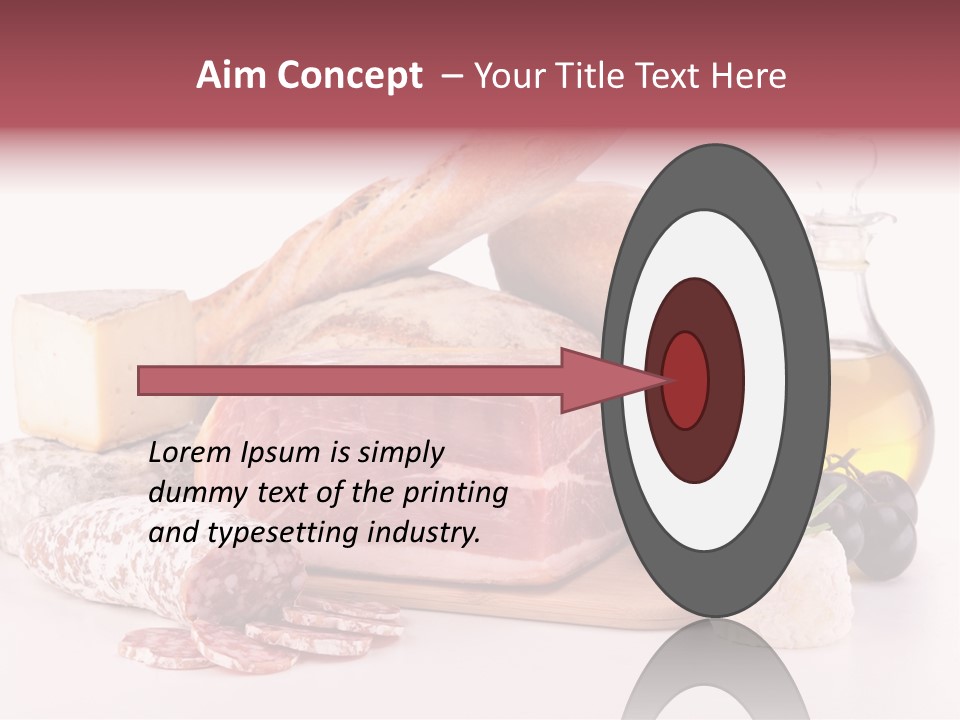 Aim Concept – Your Title Text Here

Lorem Ipsum is simply dummy text of the printing and typesetting industry.